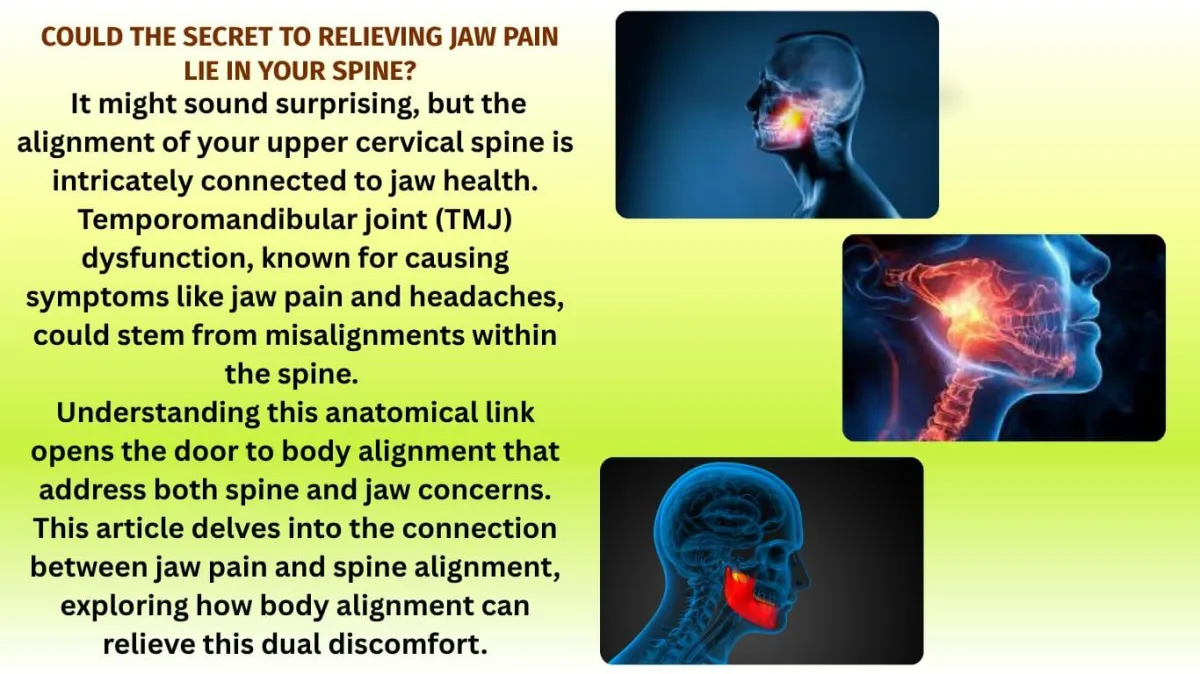 COULD THE SECRET TO RELIEVING JAW PAIN LIE IN YOUR SPINE?

It might sound surprising, but the alignment of your upper cervical spine is intricately connected to jaw health. Temporomandibular joint (TMJ) dysfunction, known for causing symptoms like jaw pain and headaches, could stem from misalignments within the spine.

Understanding this anatomical link opens the door to body alignment that address both spine and jaw concerns. This article delves into the connection between jaw pain and spine alignment, exploring how body alignment can relieve this dual discomfort.